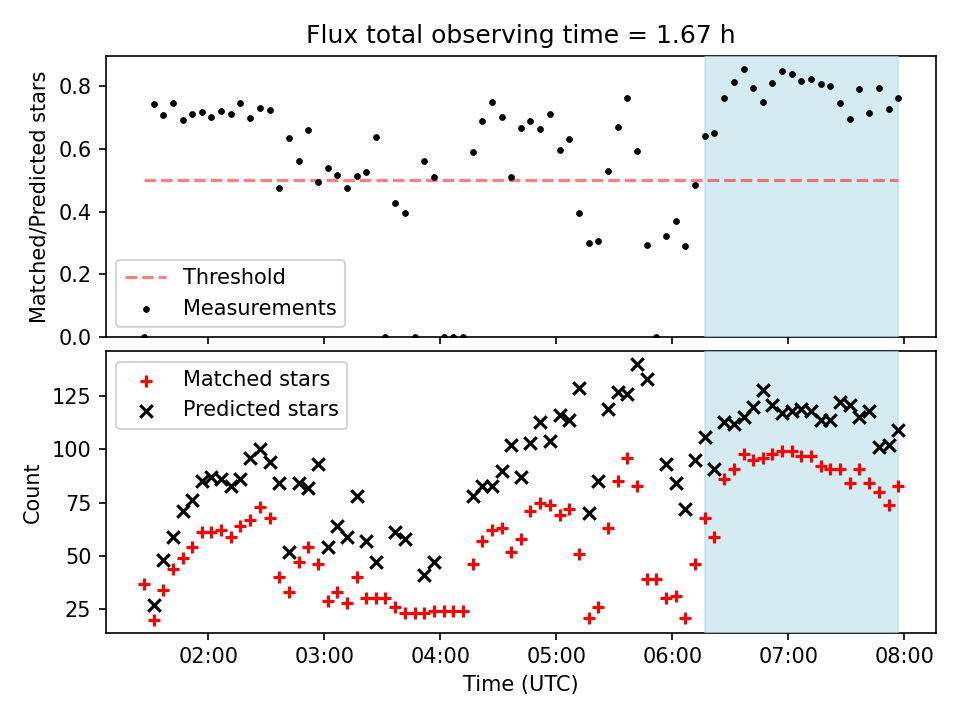 Flux total observing time = 1.67 h

Matched/Predicted stars

0.8
0.6
0.4
0.2
0.0

Threshold
Measurements

Count

125
100
75
50
25

Matched stars
Predicted stars

02:00
03:00
04:00
05:00
06:00
07:00
08:00

Time (UTC)